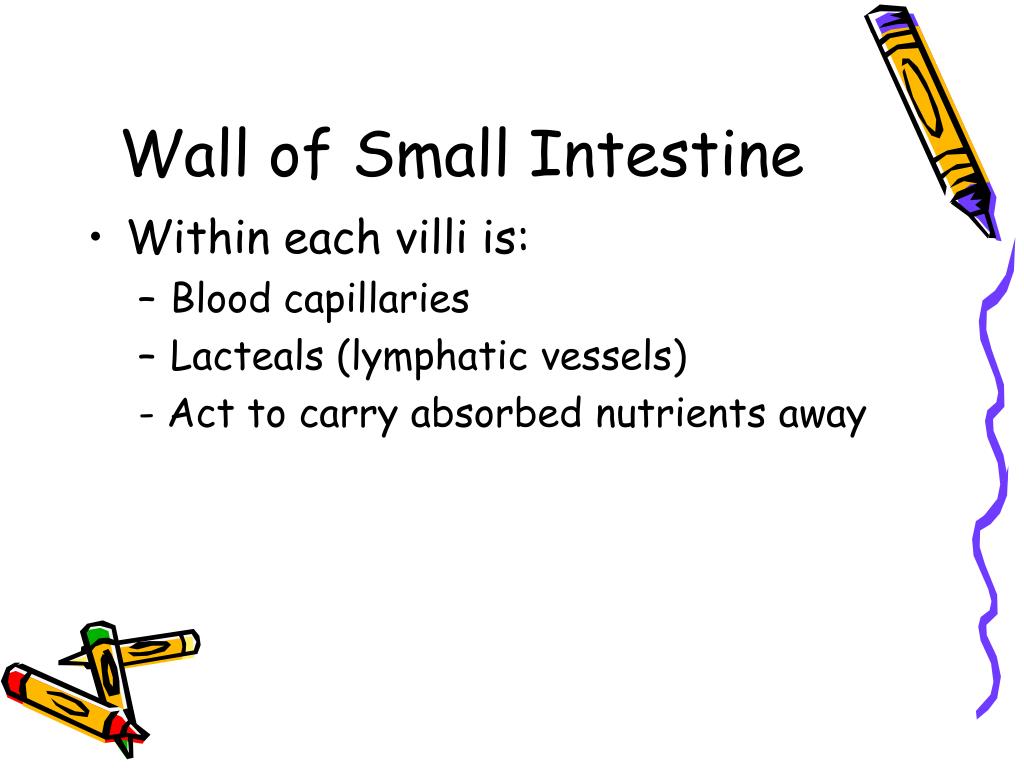 Wall of Small Intestine

• Within each villi is:
– Blood capillaries
– Lacteals (lymphatic vessels)
- Act to carry absorbed nutrients away